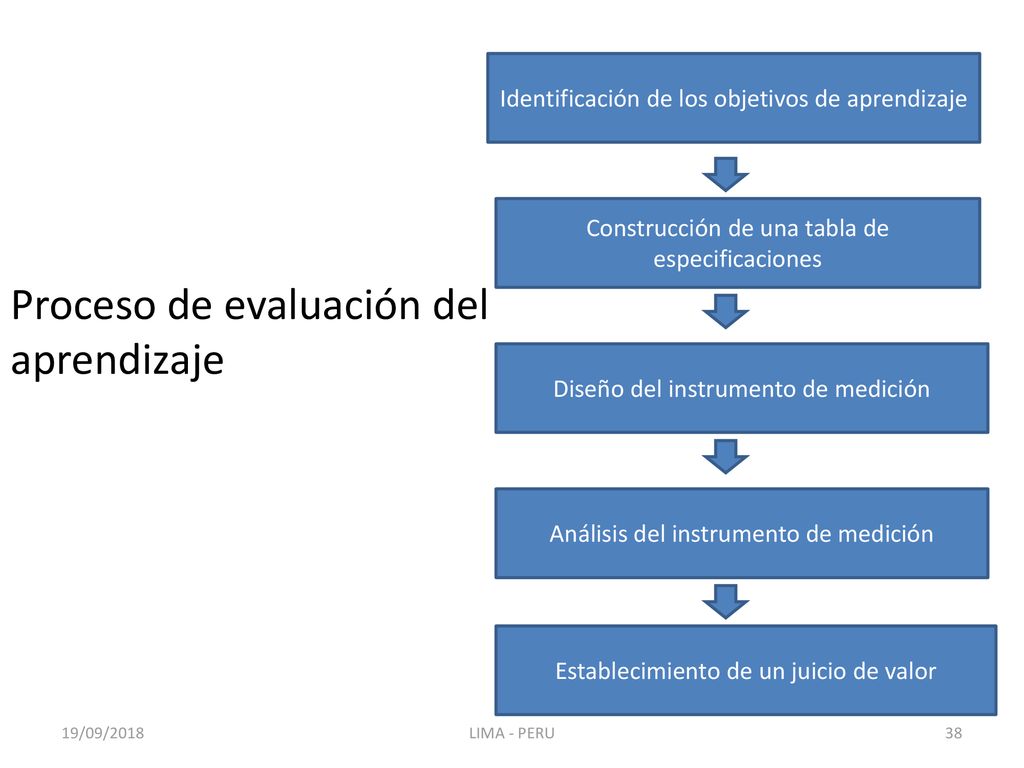 Proceso de evaluación del aprendizaje

Identificación de los objetivos de aprendizaje

Construcción de una tabla de especificaciones

Diseño del instrumento de medición

Análisis del instrumento de medición

Establecimiento de un juicio de valor

19/09/2018

LIMA - PERU

38